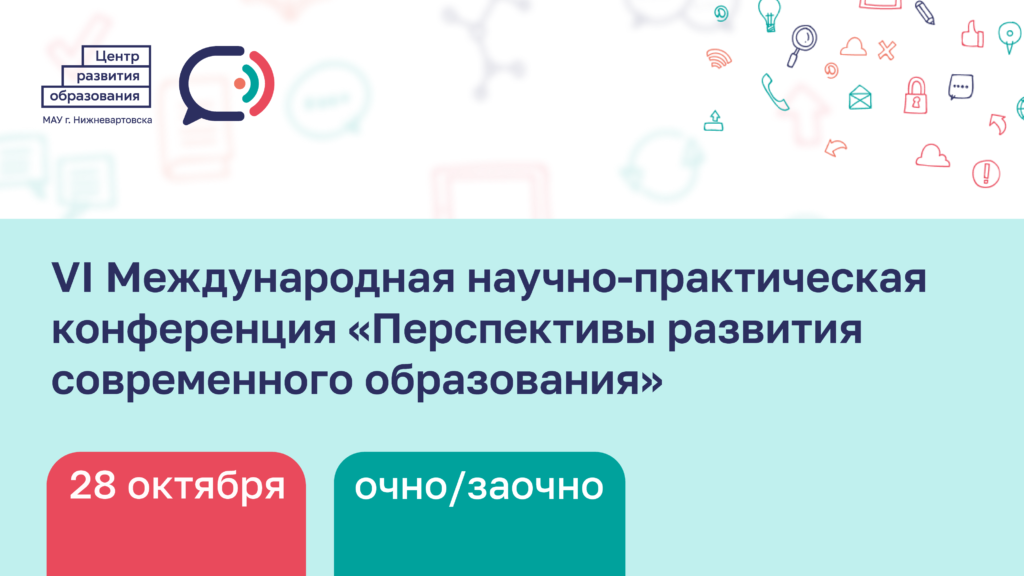 Центр развития образования
МАУ г. Нижневартовска

VI Международная научно-практическая конференция «Перспективы развития современного образования»

28 октября

очно/заочно